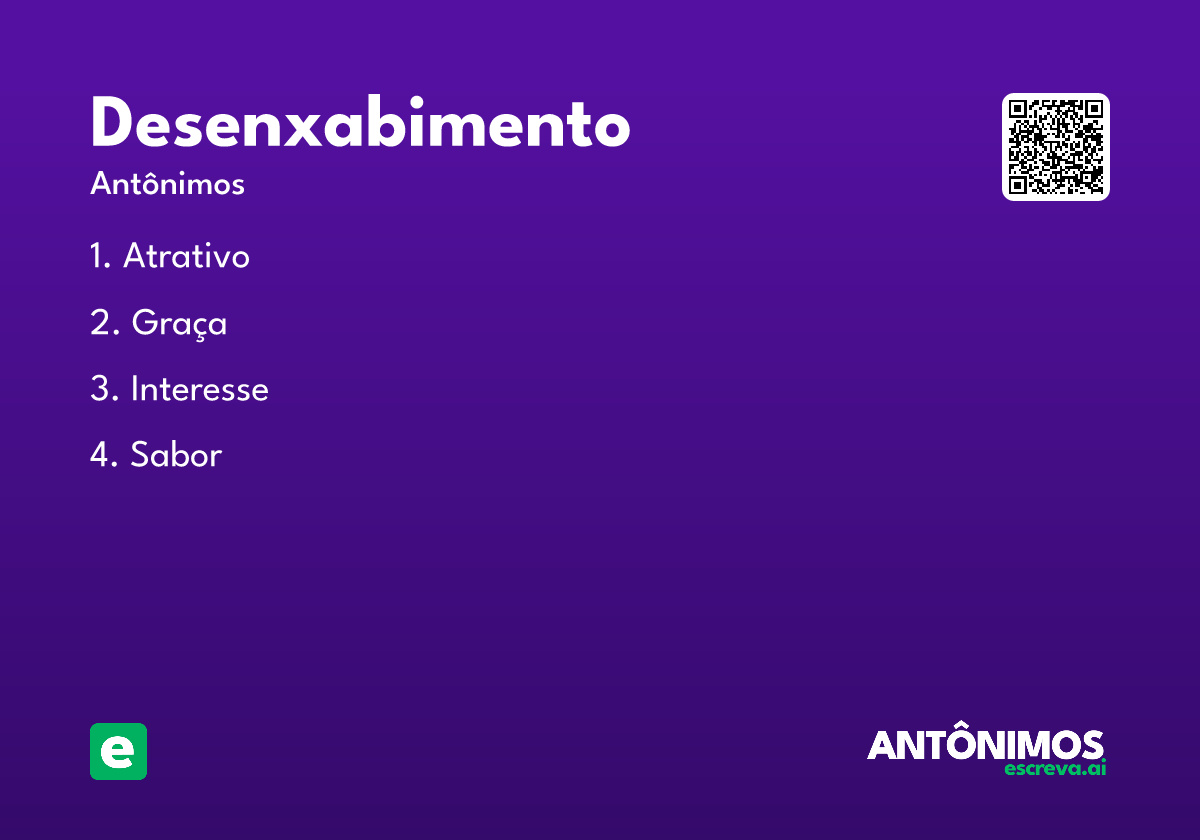 Desenxabimento

Antônimos

1. Atrativo

2. Graça

3. Interesse

4. Sabor

e

ANTÔNIMOS
escreva.ai